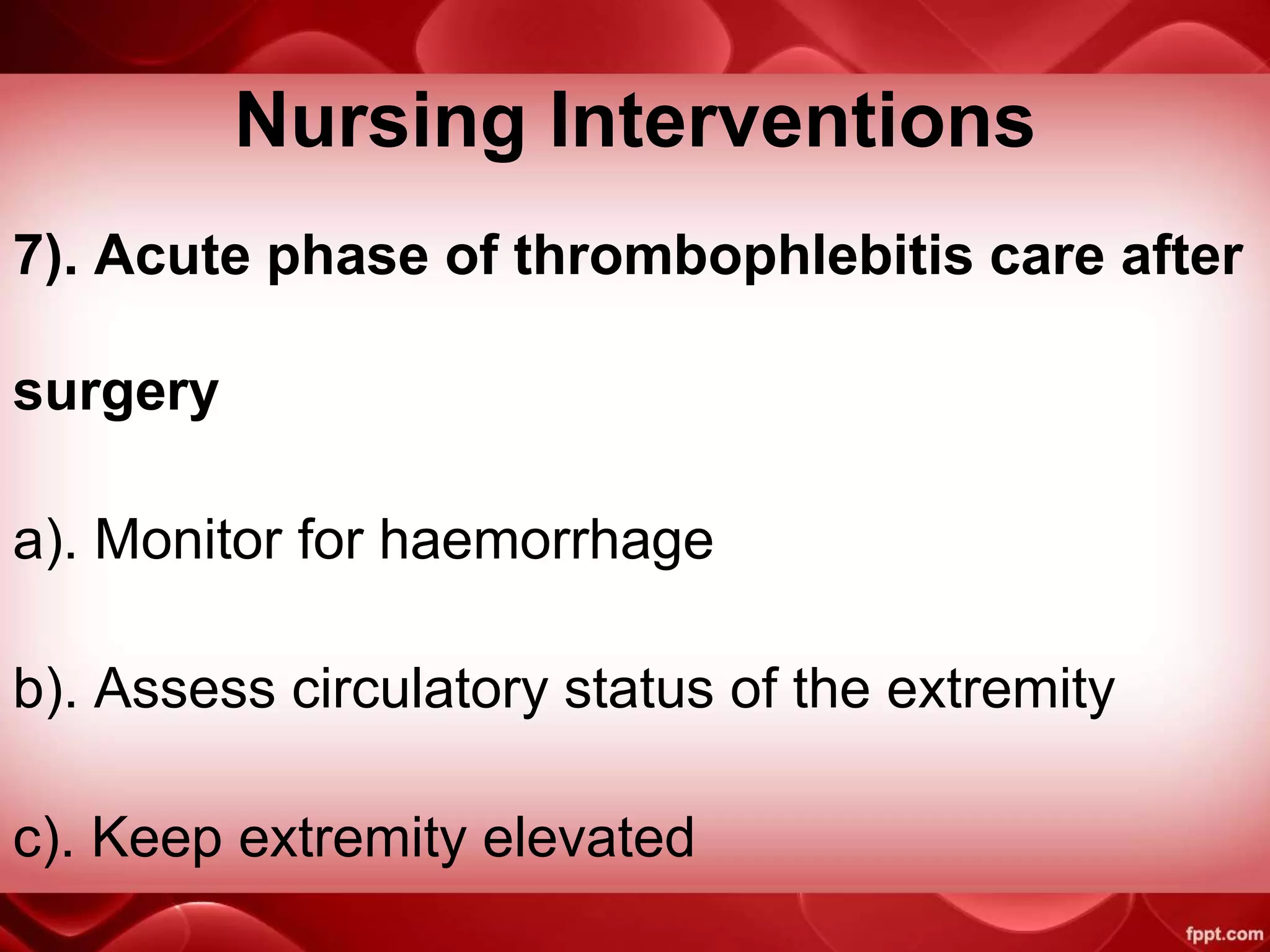 Nursing Interventions

7). Acute phase of thrombophlebitis care after surgery

a). Monitor for haemorrhage

b). Assess circulatory status of the extremity

c). Keep extremity elevated

fppt.com